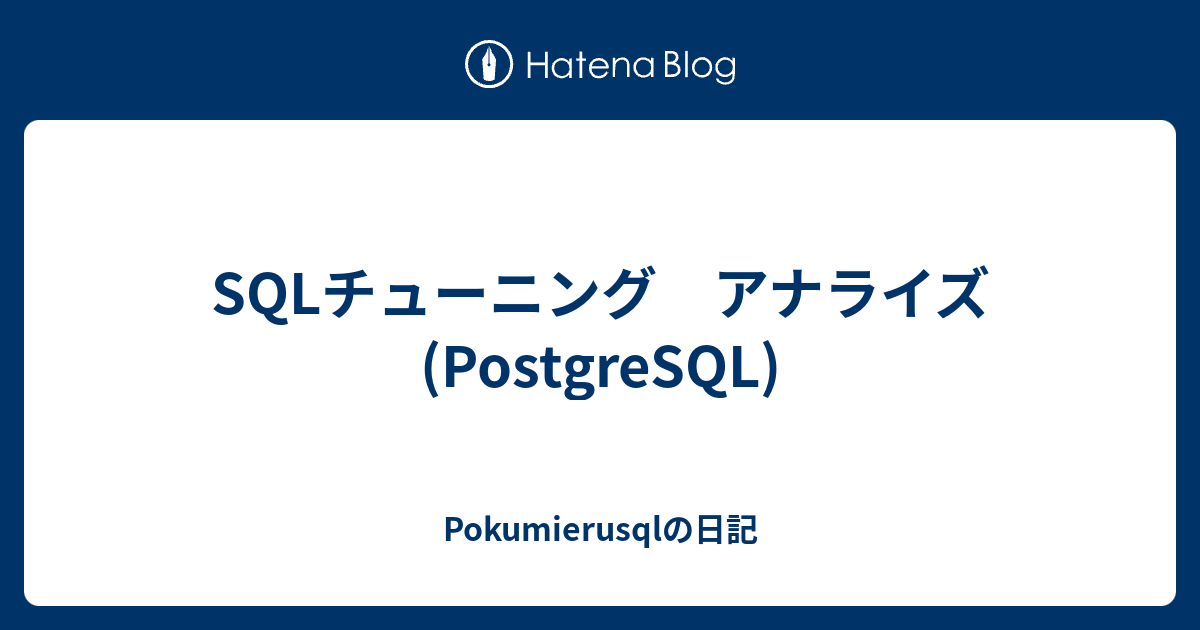 Hatena Blog

SQLチューニング　アナライズ (PostgreSQL)

Pokumierusqlの日記